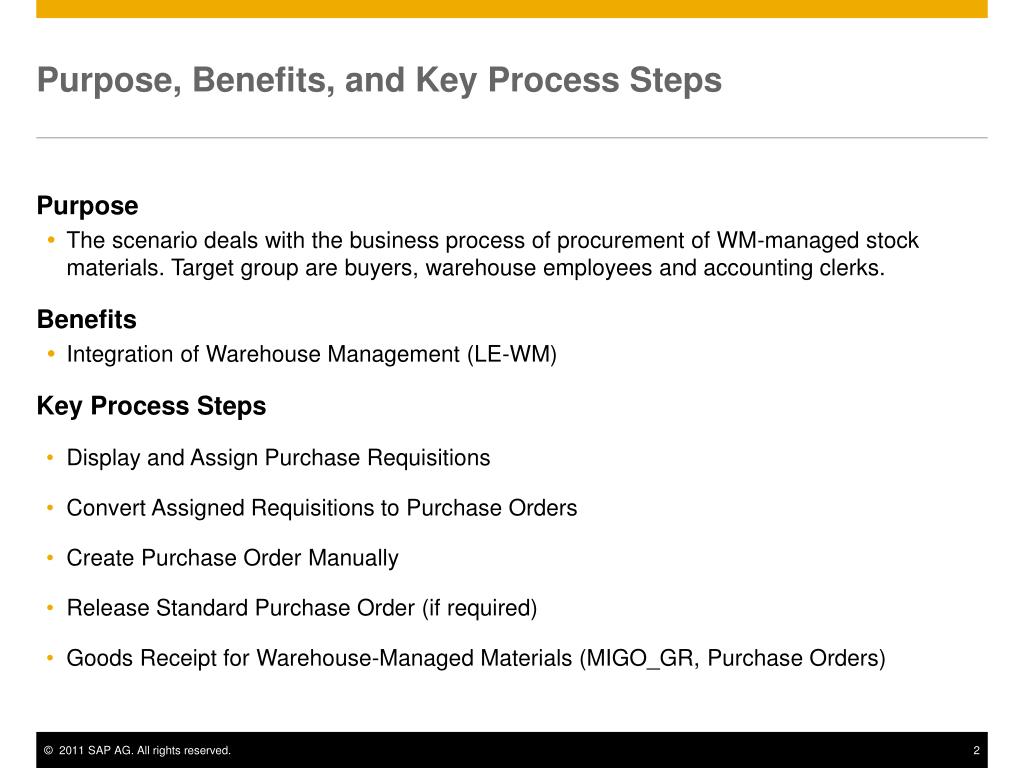 Purpose, Benefits, and Key Process Steps

Purpose
• The scenario deals with the business process of procurement of WM-managed stock materials. Target group are buyers, warehouse employees and accounting clerks.

Benefits
• Integration of Warehouse Management (LE-WM)

Key Process Steps
• Display and Assign Purchase Requisitions
• Convert Assigned Requisitions to Purchase Orders
• Create Purchase Order Manually
• Release Standard Purchase Order (if required)
• Goods Receipt for Warehouse-Managed Materials (MIGO_GR, Purchase Orders)

© 2011 SAP AG. All rights reserved.
2